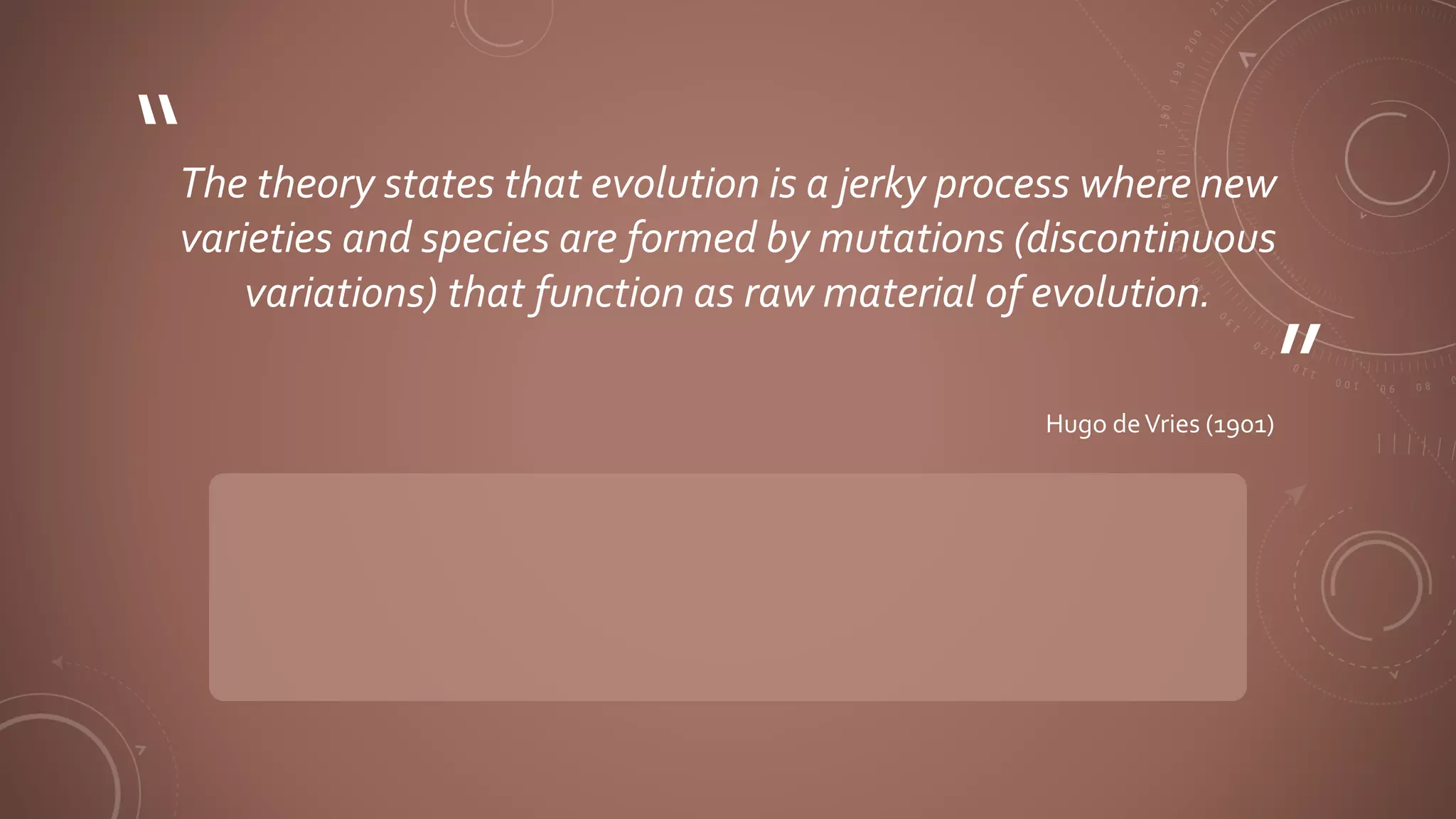 "

The theory states that evolution is a jerky process where new varieties and species are formed by mutations (discontinuous variations) that function as raw material of evolution.

"

Hugo de Vries (1901)